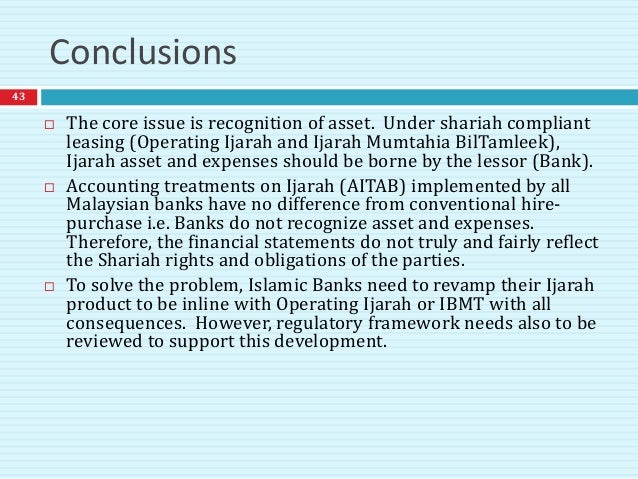 Conclusions

43

□ The core issue is recognition of asset. Under shariah compliant leasing (Operating Ijarah and Ijarah Mumtahia BilTamleek), Ijarah asset and expenses should be borne by the lessor (Bank).

□ Accounting treatments on Ijarah (AITAB) implemented by all Malaysian banks have no difference from conventional hire-purchase i.e. Banks do not recognize asset and expenses. Therefore, the financial statements do not truly and fairly reflect the Shariah rights and obligations of the parties.

□ To solve the problem, Islamic Banks need to revamp their Ijarah product to be inline with Operating Ijarah or IBMT with all consequences. However, regulatory framework needs also to be reviewed to support this development.